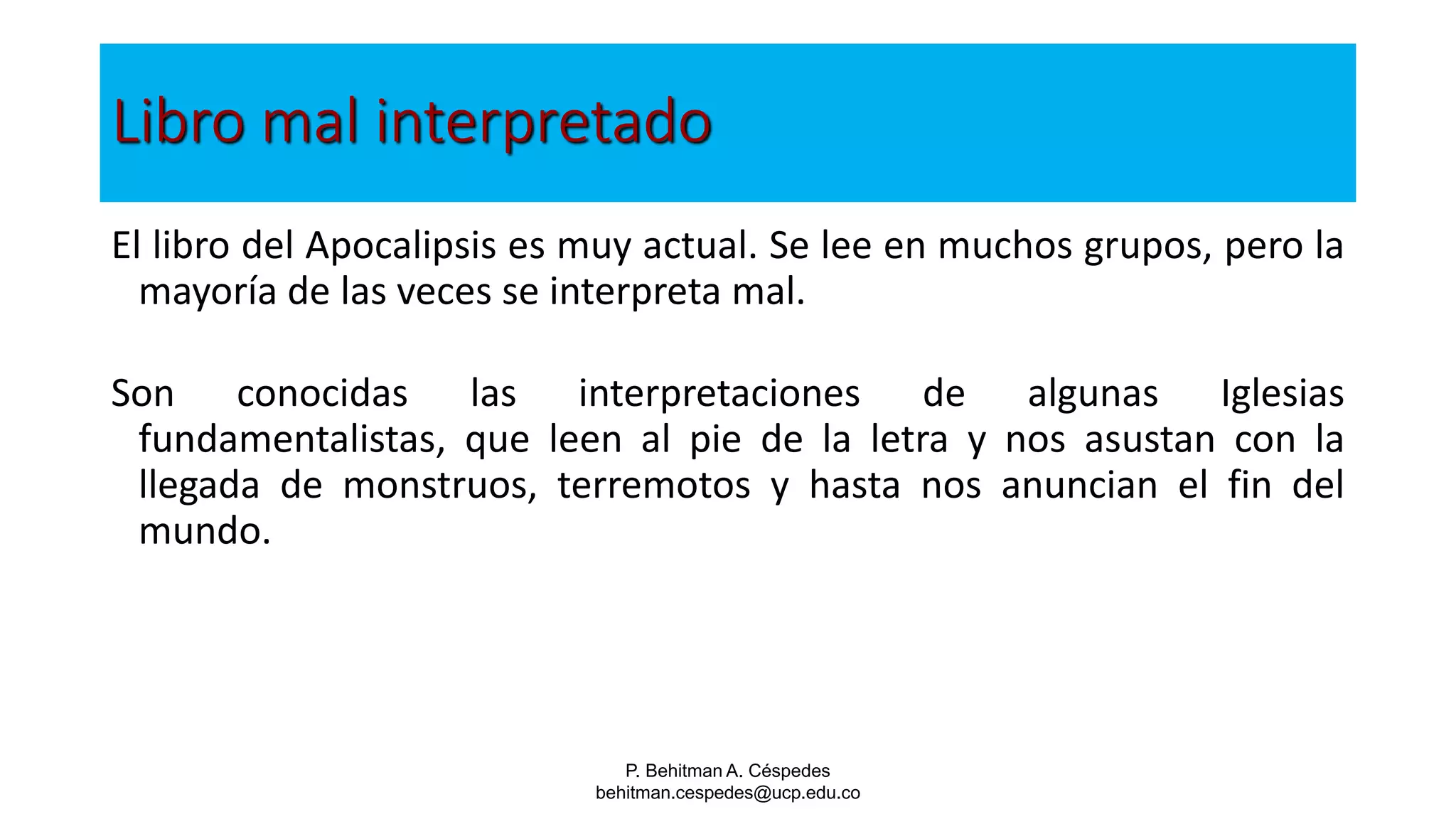 Libro mal interpretado

El libro del Apocalipsis es muy actual. Se lee en muchos grupos, pero la mayoría de las veces se interpreta mal.

Son conocidas las interpretaciones de algunas Iglesias fundamentalistas, que leen al pie de la letra y nos asustan con la llegada de monstruos, terremotos y hasta nos anuncian el fin del mundo.

P. Behitman A. Céspedes
behitman.cespedes@ucp.edu.co